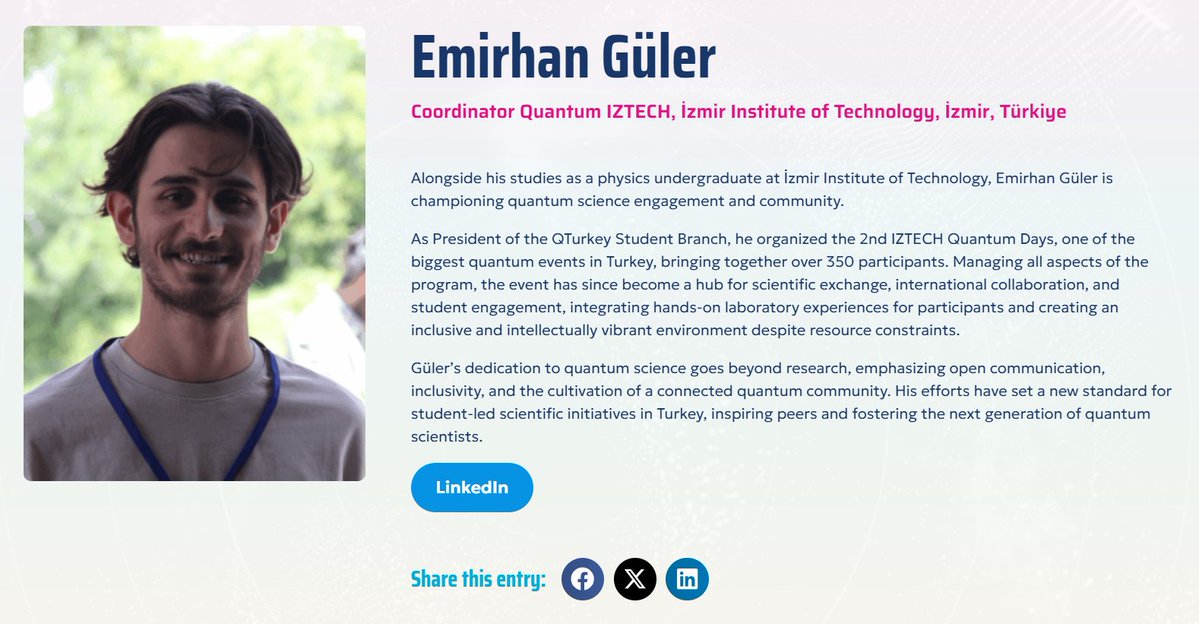 Emirhan Güler

Coordinator Quantum IZTECH, İzmir Institute of Technology, İzmir, Türkiye

Alongside his studies as a physics undergraduate at İzmir Institute of Technology, Emirhan Güler is championing quantum science engagement and community.

As President of the QTurkey Student Branch, he organized the 2nd IZTECH Quantum Days, one of the biggest quantum events in Turkey, bringing together over 350 participants. Managing all aspects of the program, the event has since become a hub for scientific exchange, international collaboration, and student engagement, integrating hands-on laboratory experiences for participants and creating an inclusive and intellectually vibrant environment despite resource constraints.

Güler's dedication to quantum science goes beyond research, emphasizing open communication, inclusivity, and the cultivation of a connected quantum community. His efforts have set a new standard for student-led scientific initiatives in Turkey, inspiring peers and fostering the next generation of quantum scientists.

LinkedIn

Share this entry: